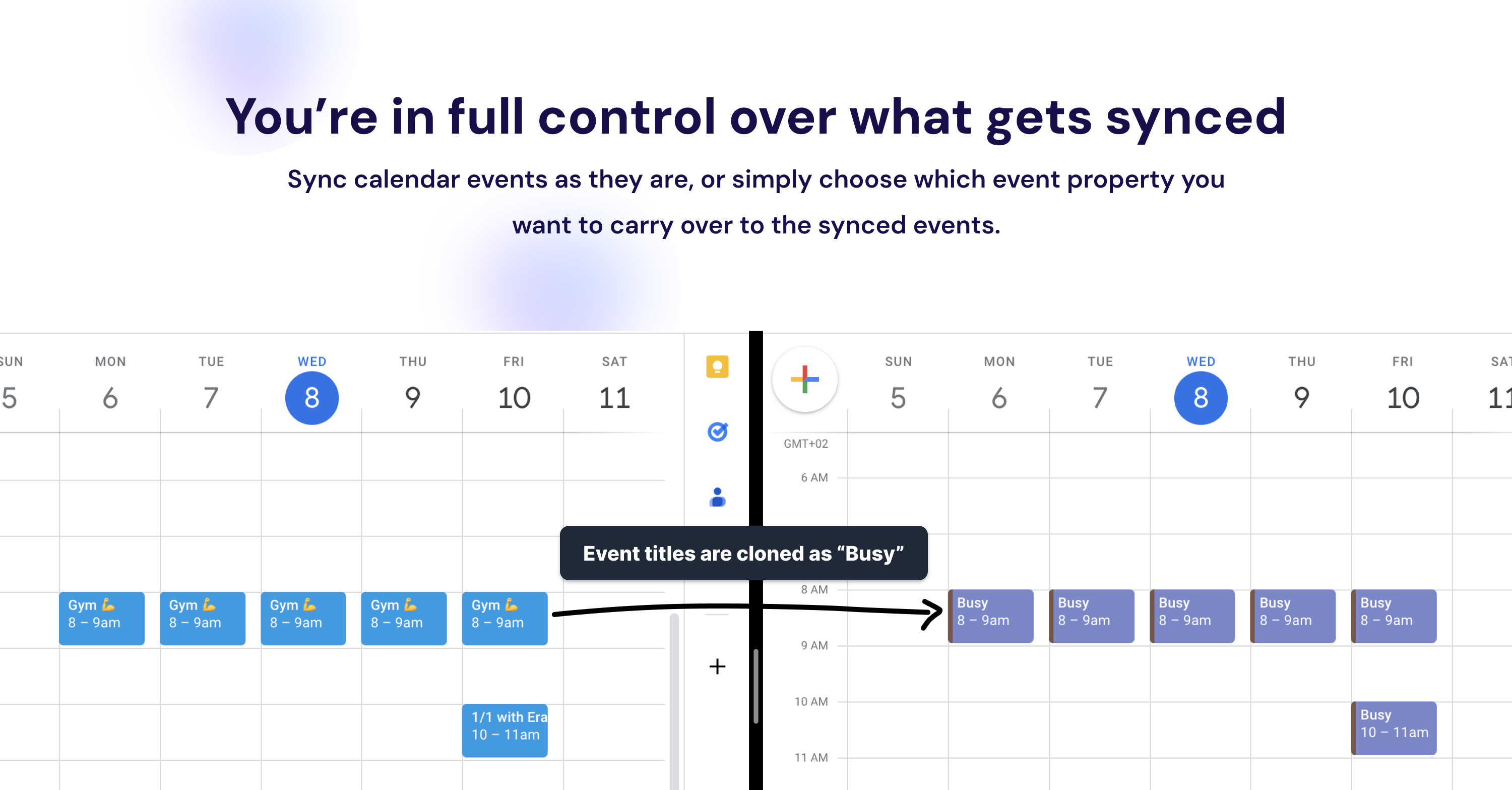 You're in full control over what gets synced

Sync calendar events as they are, or simply choose which event property you want to carry over to the synced events.

SUN 5
MON 6
TUE 7
WED 8
THU 9
FRI 10
SAT 11

Gym 💪
8 – 9am

Gym 💪
8 – 9am

Gym 💪
8 – 9am

Gym 💪
8 – 9am

Gym 💪
8 – 9am

1/1 with Era
10 – 11am

Event titles are cloned as "Busy"

SUN 5
MON 6
TUE 7
WED 8
THU 9
FRI 10
SAT 11

GMT+02
6 AM
8 AM
9 AM
10 AM
11 AM

Busy
8 – 9am

Busy
8 – 9am

Busy
8 – 9am

Busy
8 – 9am

Busy
8 – 9am

Busy
10 – 11am